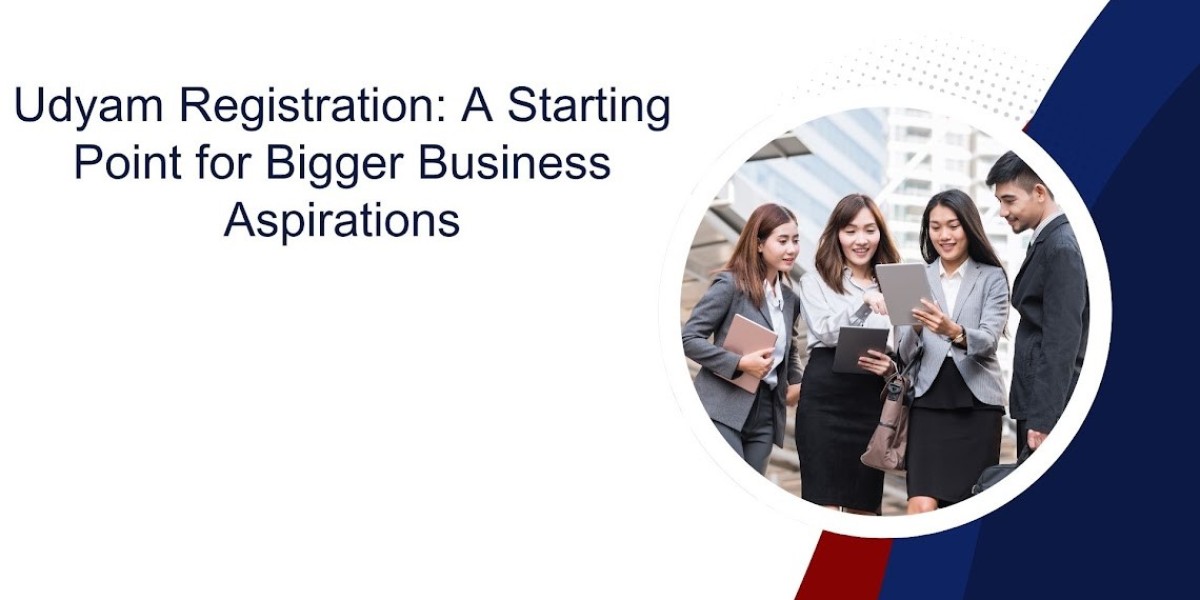 Udyam Registration: A Starting Point for Bigger Business Aspirations